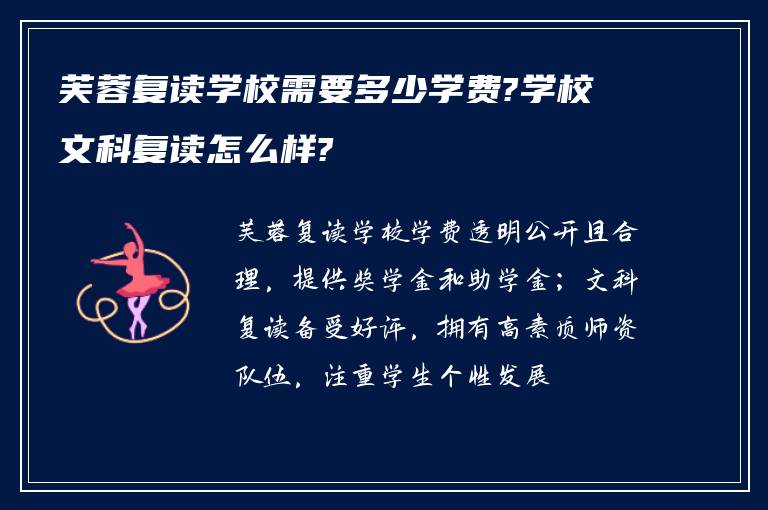 芙蓉复读学校需要多少学费?学校文科复读怎么样?

芙蓉复读学校学费透明公开且合理，提供奖学金和助学金；文科复读备受好评，拥有高素质师资队伍，注重学生个性发展